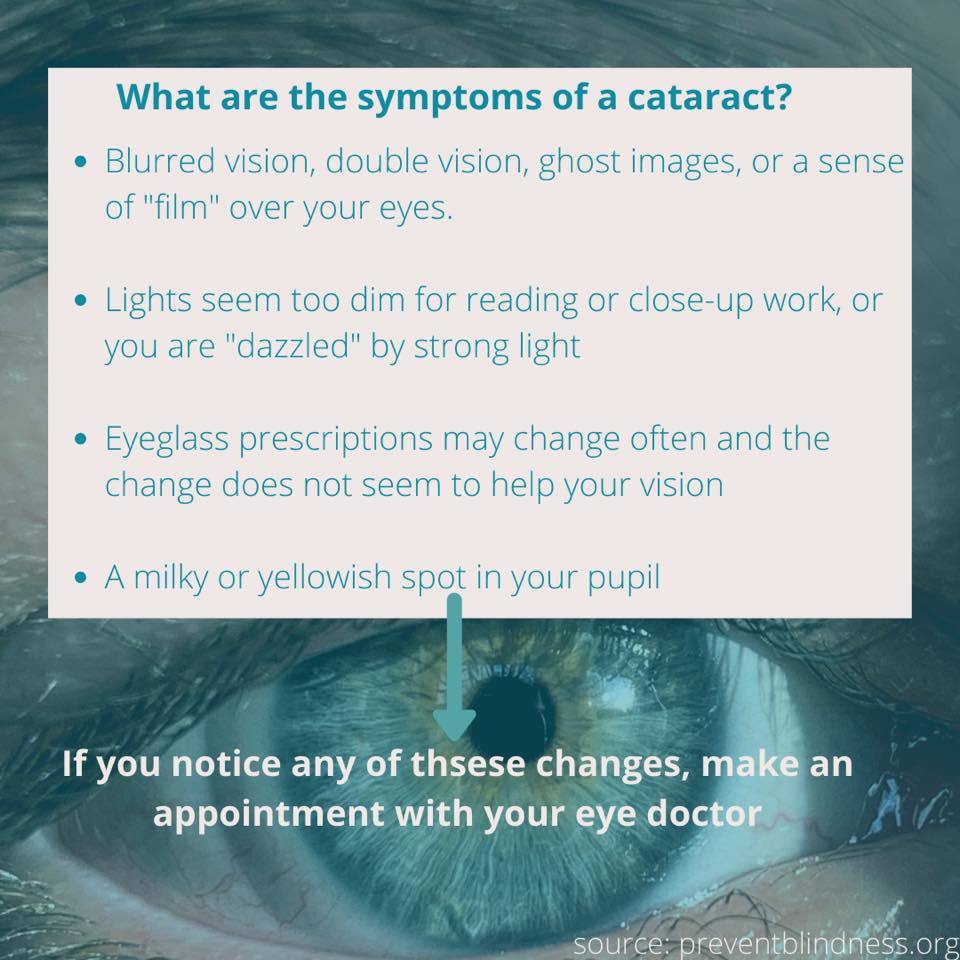 What are the symptoms of a cataract?

• Blurred vision, double vision, ghost images, or a sense of "film" over your eyes.

• Lights seem too dim for reading or close-up work, or you are "dazzled" by strong light

• Eyeglass prescriptions may change often and the change does not seem to help your vision

• A milky or yellowish spot in your pupil

If you notice any of thsese changes, make an appointment with your eye doctor

source: preventblindness.org